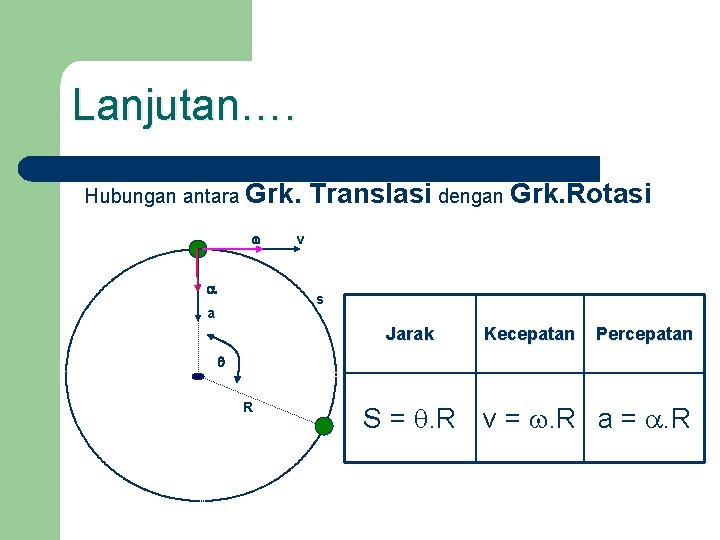 Lanjutan….

Hubungan antara Grk. Translasi dengan Grk.Rotasi

$\omega$ v
$\alpha$
a
s
$\theta$
R

| Jarak | Kecepatan | Percepatan |
|---|---|---|
| $S = \theta.R$ | $v = \omega.R$ | $a = \alpha.R$ |